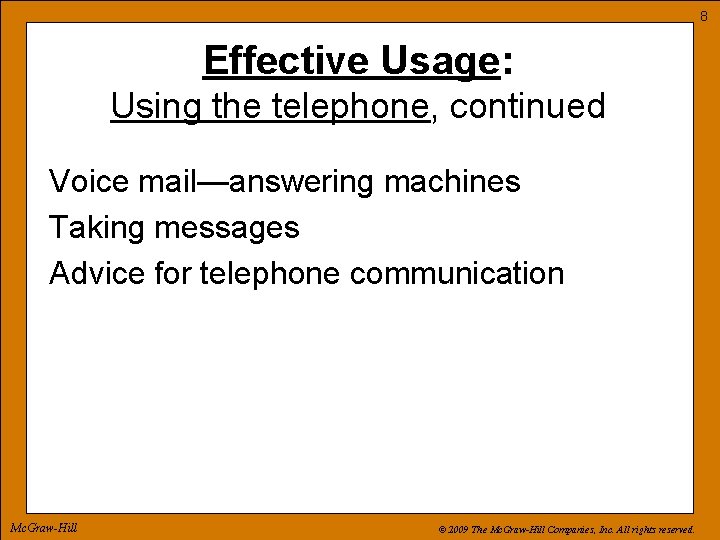 8

Effective Usage:
Using the telephone, continued

Voice mail—answering machines
Taking messages
Advice for telephone communication

McGraw-Hill

© 2009 The McGraw-Hill Companies, Inc. All rights reserved.